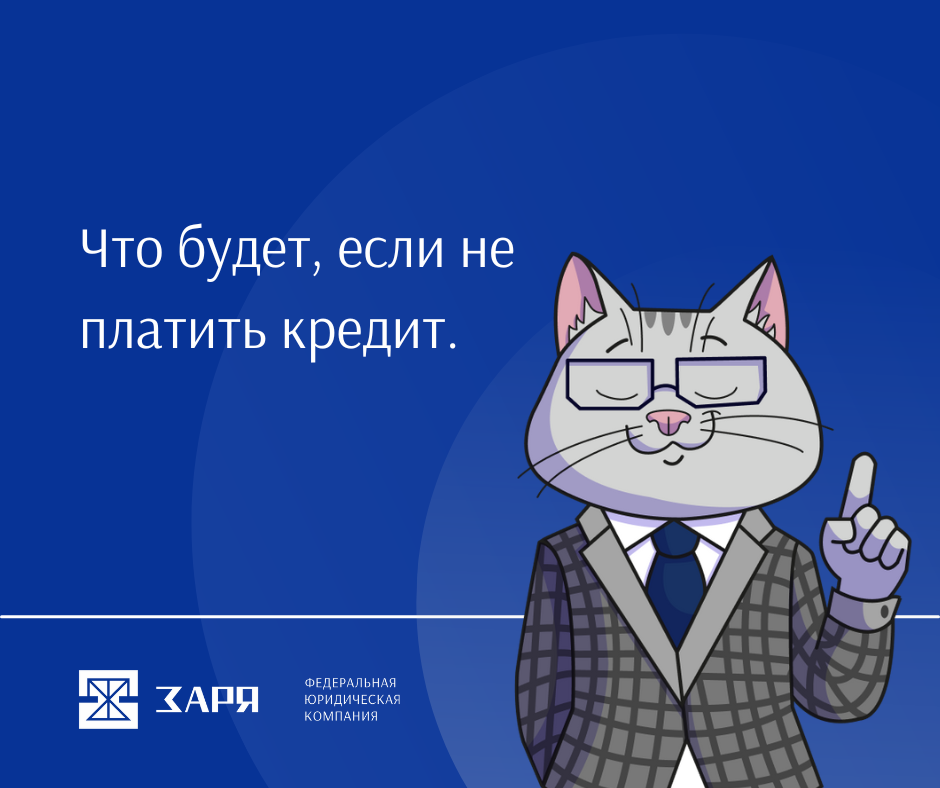 Что будет, если не платить кредит.

ЗАРЯ

ФЕДЕРАЛЬНАЯ
ЮРИДИЧЕСКАЯ
КОМПАНИЯ